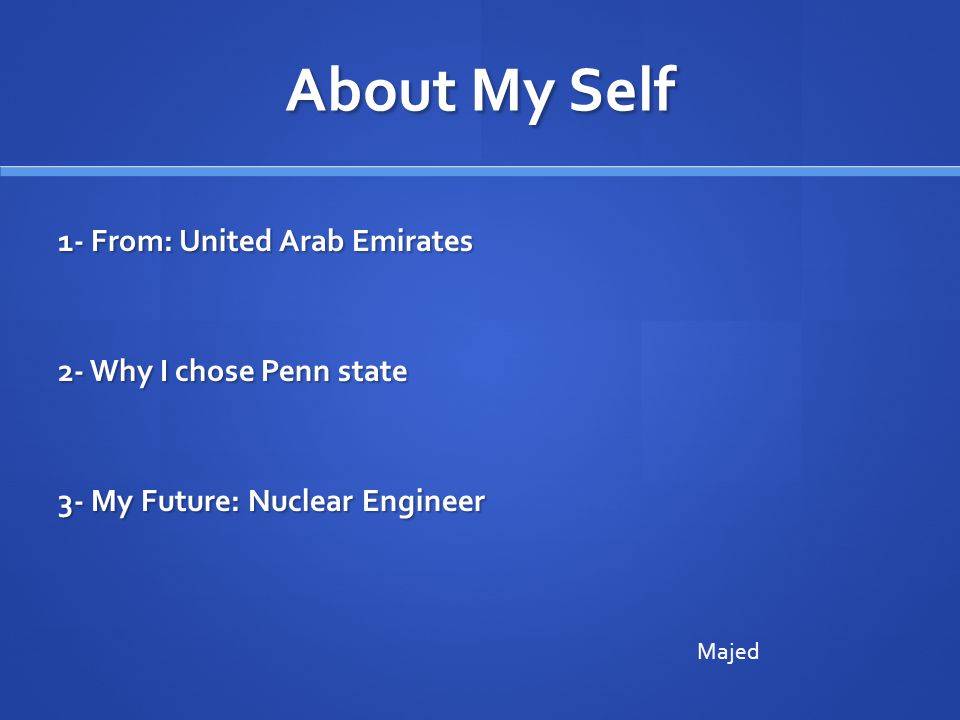 About My Self

1- From: United Arab Emirates

2- Why I chose Penn state

3- My Future: Nuclear Engineer

Majed